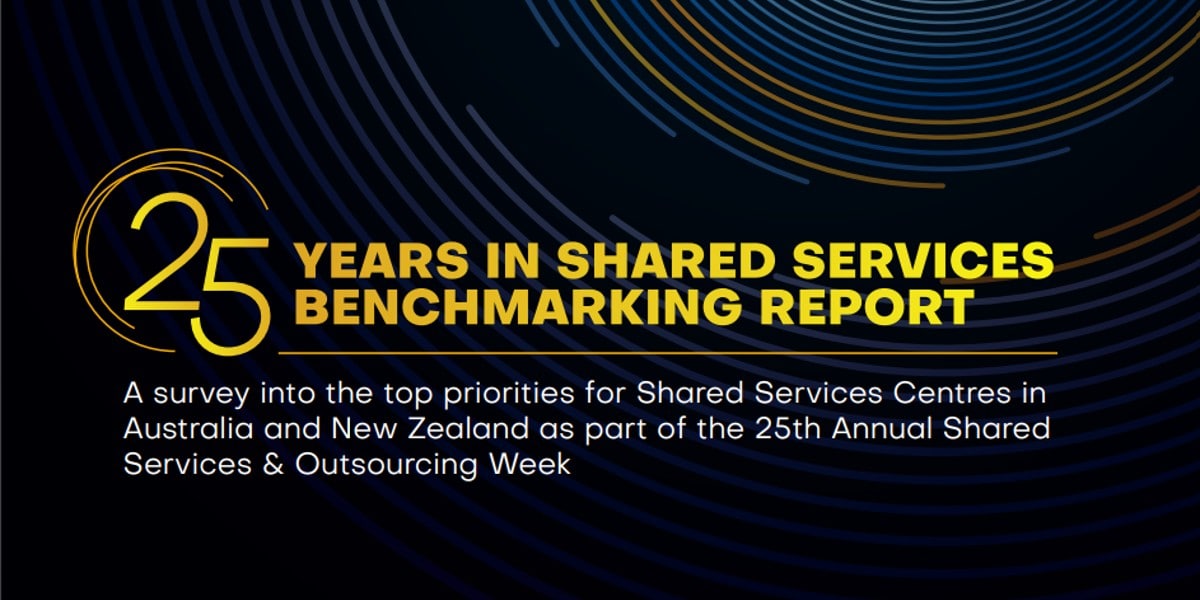 25 YEARS IN SHARED SERVICES BENCHMARKING REPORT

A survey into the top priorities for Shared Services Centres in Australia and New Zealand as part of the 25th Annual Shared Services & Outsourcing Week